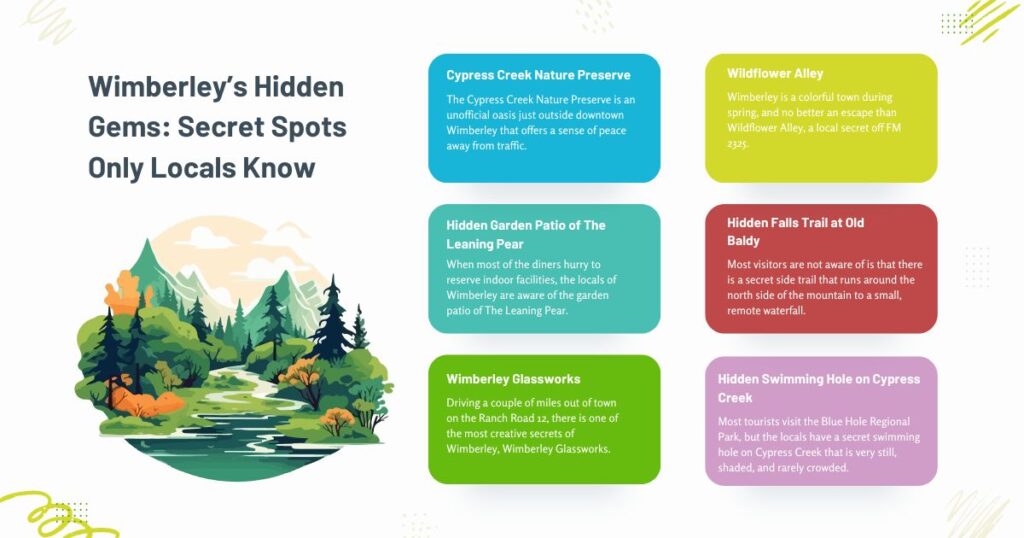 Wimberley's Hidden Gems: Secret Spots Only Locals Know

Cypress Creek Nature Preserve

The Cypress Creek Nature Preserve is an unofficial oasis just outside downtown Wimberley that offers a sense of peace away from traffic.

Hidden Garden Patio of The Leaning Pear

When most of the diners hurry to reserve indoor facilities, the locals of Wimberley are aware of the garden patio of The Leaning Pear.

Wimberley Glassworks

Driving a couple of miles out of town on the Ranch Road 12, there is one of the most creative secrets of Wimberley, Wimberley Glassworks.

Wildflower Alley

Wimberley is a colorful town during spring, and no better an escape than Wildflower Alley, a local secret off FM 2325.

Hidden Falls Trail at Old Baldy

Most visitors are not aware of is that there is a secret side trail that runs around the north side of the mountain to a small, remote waterfall.

Hidden Swimming Hole on Cypress Creek

Most tourists visit the Blue Hole Regional Park, but the locals have a secret swimming hole on Cypress Creek that is very still, shaded, and rarely crowded.